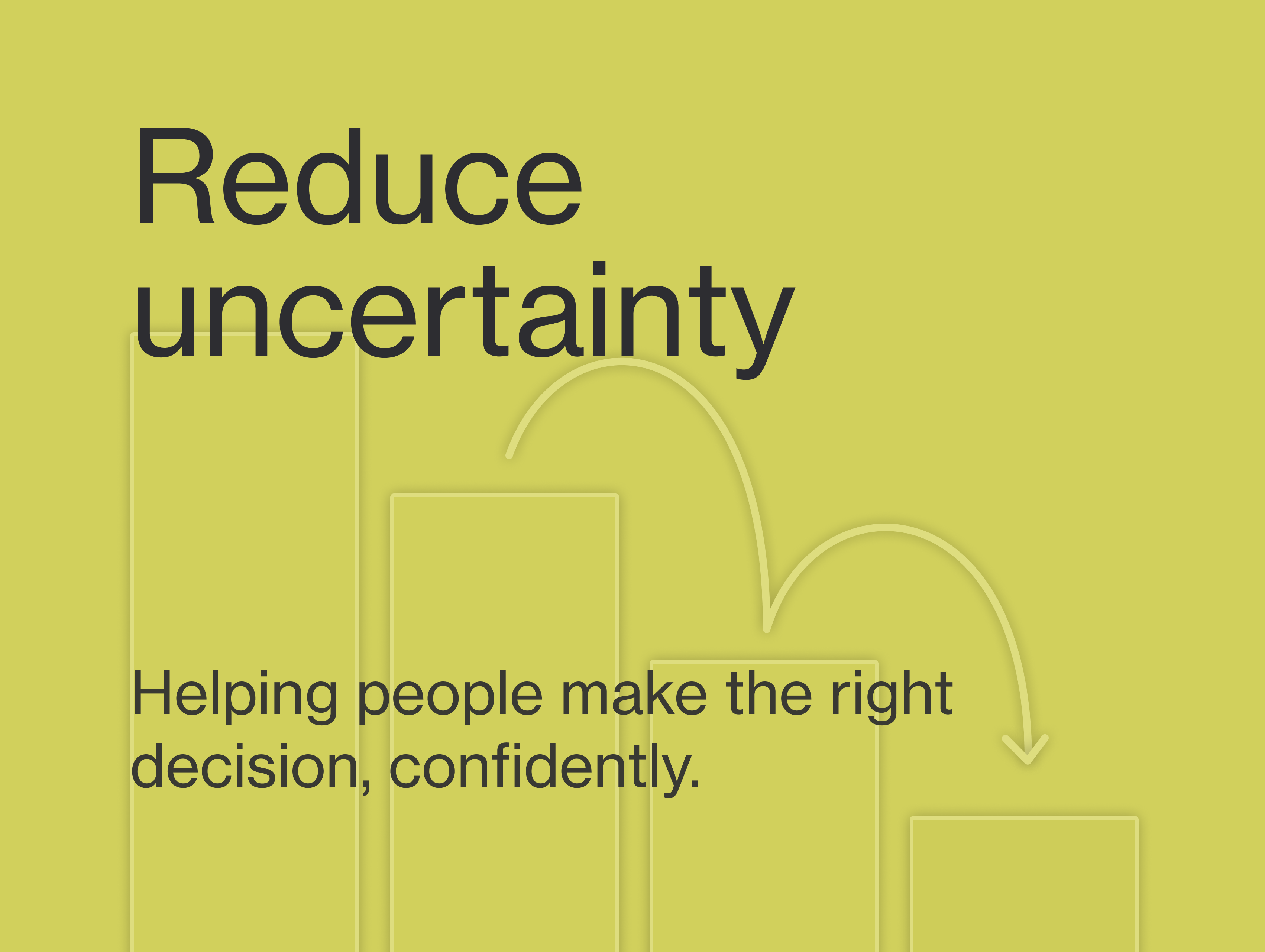 Reduce uncertainty

Helping people make the right decision, confidently.